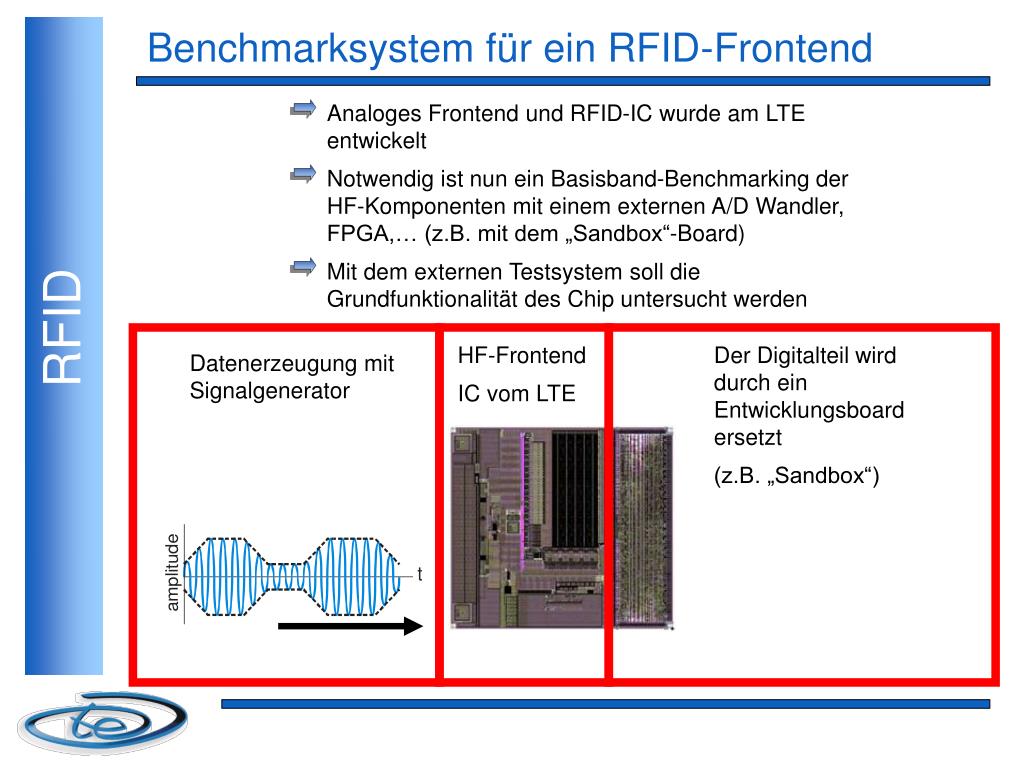 RFID

Benchmarksystem für ein RFID-Frontend

Analoges Frontend und RFID-IC wurde am LTE entwickelt

Notwendig ist nun ein Basisband-Benchmarking der HF-Komponenten mit einem externen A/D Wandler, FPGA,… (z.B. mit dem „Sandbox“-Board)

Mit dem externen Testsystem soll die Grundfunktionalität des Chip untersucht werden

Datenerzeugung mit Signalgenerator

amplitude

t

HF-Frontend

IC vom LTE

Der Digitalteil wird durch ein Entwicklungsboard ersetzt

(z.B. „Sandbox“)

te